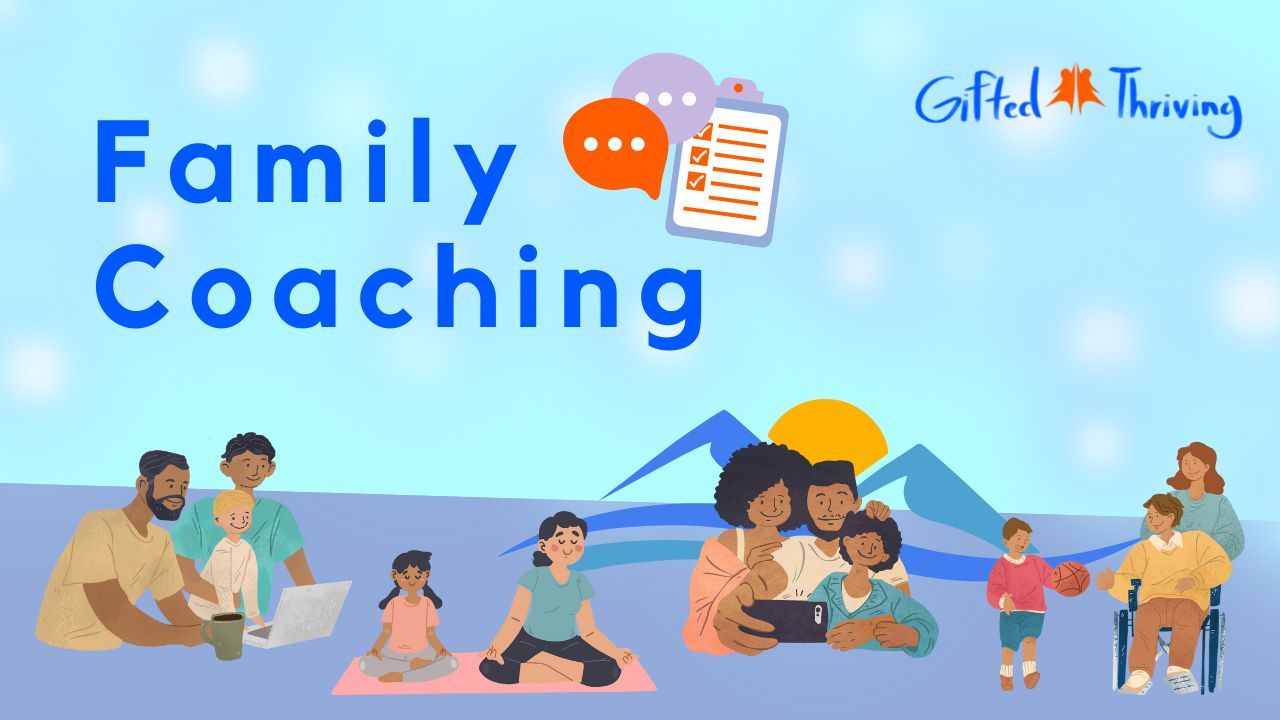 Family Coaching

Gifted Thriving